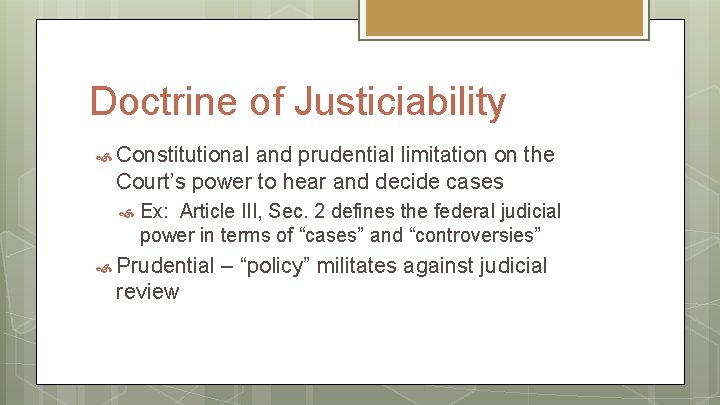 Doctrine of Justiciability

Constitutional and prudential limitation on the Court’s power to hear and decide cases

Ex: Article III, Sec. 2 defines the federal judicial power in terms of “cases” and “controversies”

Prudential – “policy” militates against judicial review